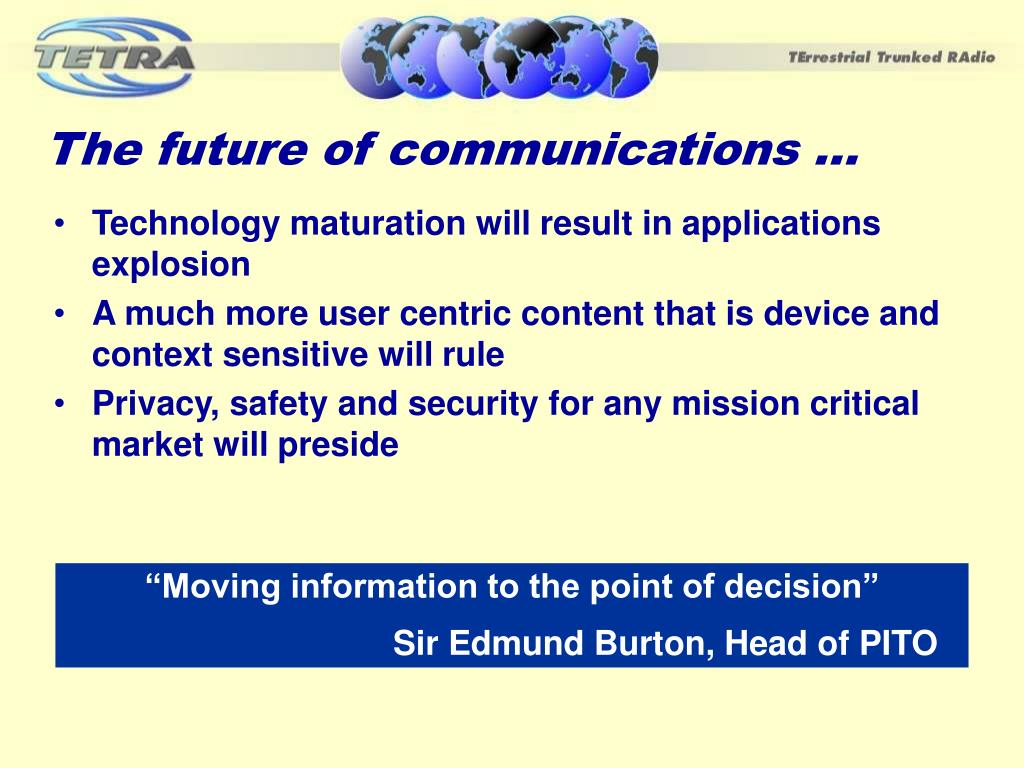 TETRA

TErrestrial Trunked RAdio

The future of communications …

• Technology maturation will result in applications explosion
• A much more user centric content that is device and context sensitive will rule
• Privacy, safety and security for any mission critical market will preside

“Moving information to the point of decision”
Sir Edmund Burton, Head of PITO